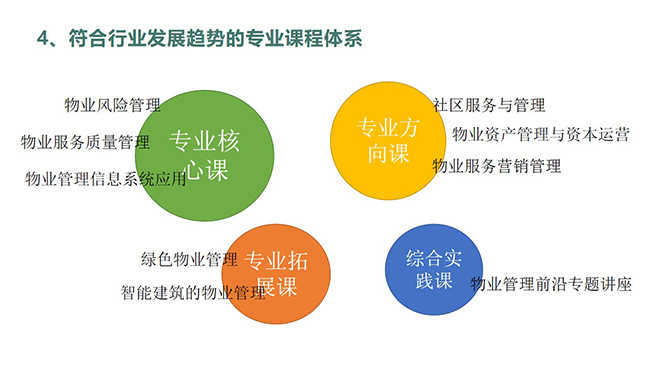 4、符合行业发展趋势的专业课程体系

物业风险管理

物业服务质量管理

物业管理信息系统应用

专业核心课

专业方向课

社区服务与管理

物业资产管理与资本运营

物业服务营销管理

绿色物业管理

智能建筑的物业管理

专业拓展课

综合实践课

物业管理前沿专题讲座